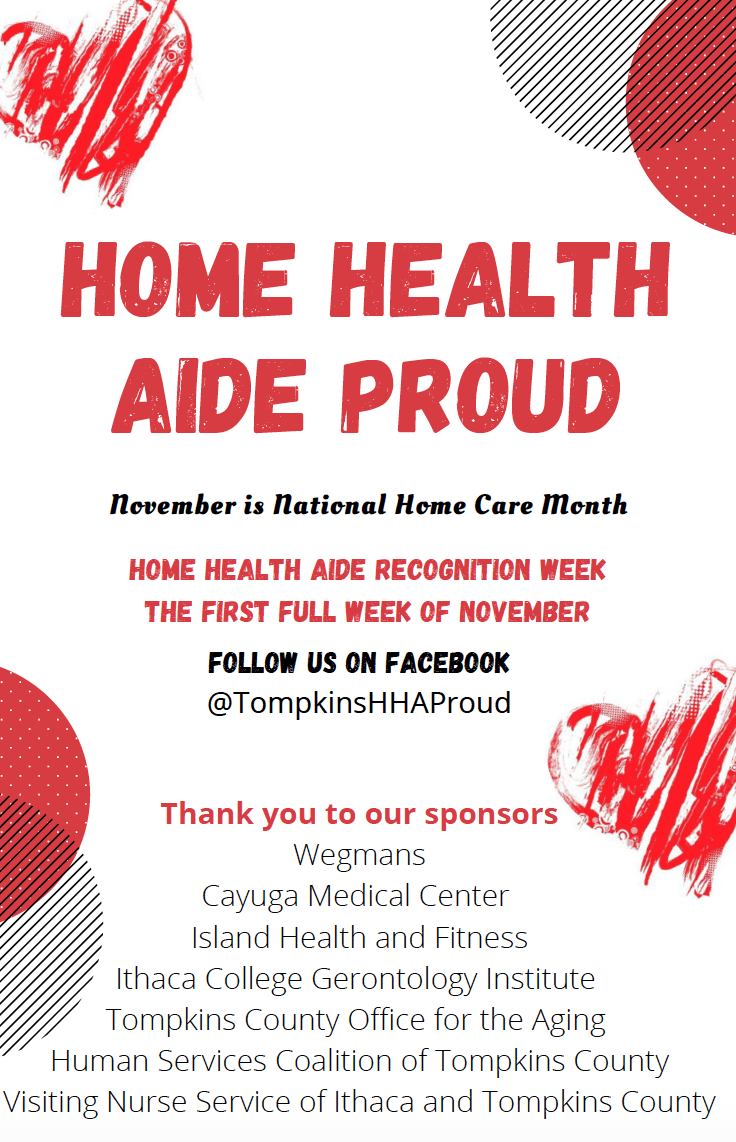 HOME HEALTH AIDE PROUD

November is National Home Care Month

HOME HEALTH AIDE RECOGNITION WEEK
THE FIRST FULL WEEK OF NOVEMBER

FOLLOW US ON FACEBOOK
@TompkinsHHAProud

Thank you to our sponsors
Wegmans
Cayuga Medical Center
Island Health and Fitness
Ithaca College Gerontology Institute
Tompkins County Office for the Aging
Human Services Coalition of Tompkins County
Visiting Nurse Service of Ithaca and Tompkins County